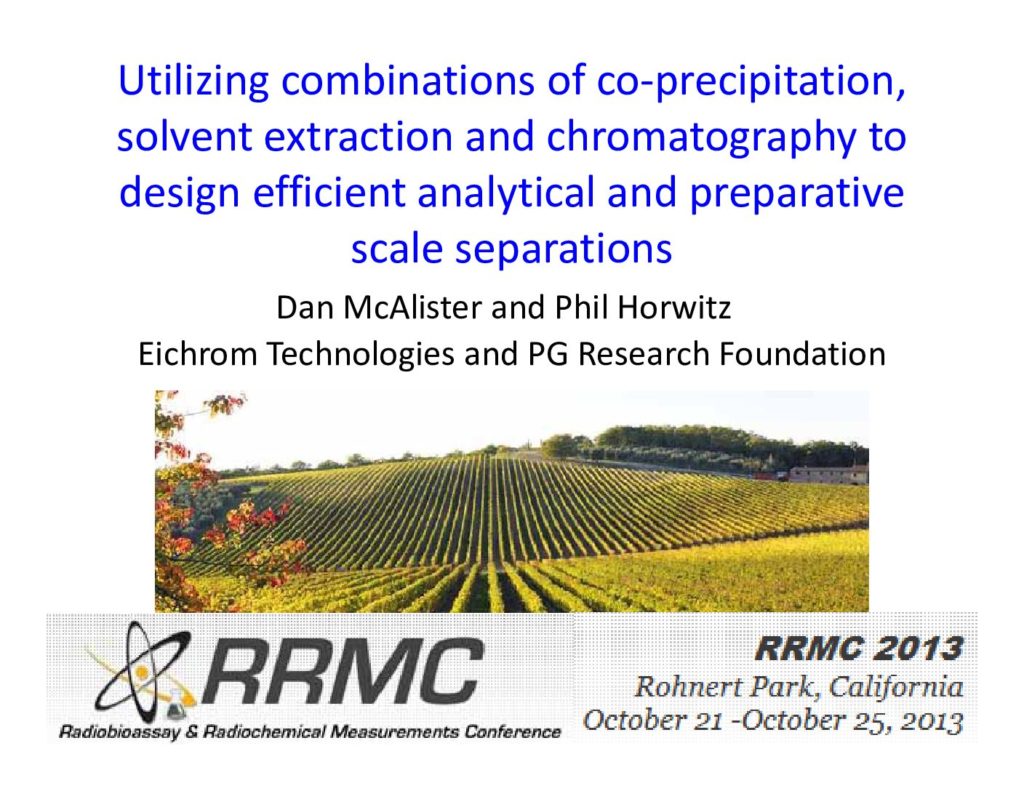 Utilizing combinations of co-precipitation, solvent extraction and chromatography to design efficient analytical and preparative scale separations

Dan McAlister and Phil Horwitz
Eichrom Technologies and PG Research Foundation

RRMC
Radiobioassay & Radiochemical Measurements Conference

RRMC 2013
Rohnert Park, California
October 21 -October 25, 2013